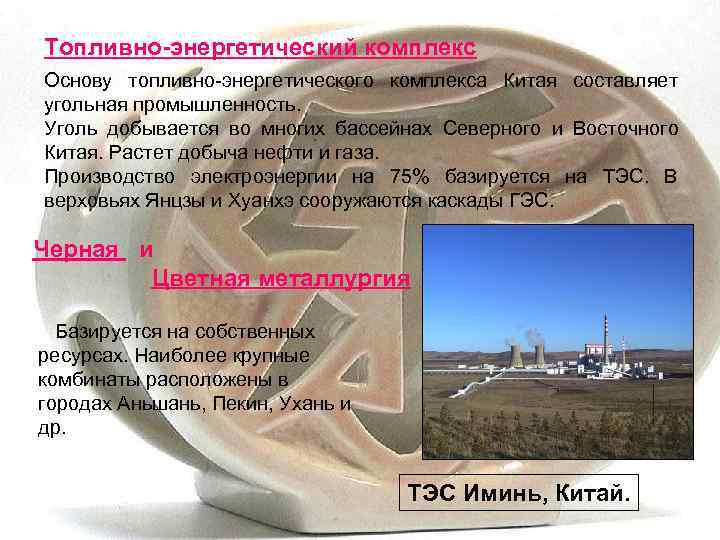 Топливно-энергетический комплекс

Основу топливно-энергетического комплекса Китая составляет угольная промышленность.
Уголь добывается во многих бассейнах Северного и Восточного Китая. Растет добыча нефти и газа.
Производство электроэнергии на 75% базируется на ТЭС. В верховьях Янцзы и Хуанхэ сооружаются каскады ГЭС.

Черная и
Цветная металлургия

Базируется на собственных ресурсах. Наиболее крупные комбинаты расположены в городах Аньшань, Пекин, Ухань и др.

ТЭС Иминь, Китай.